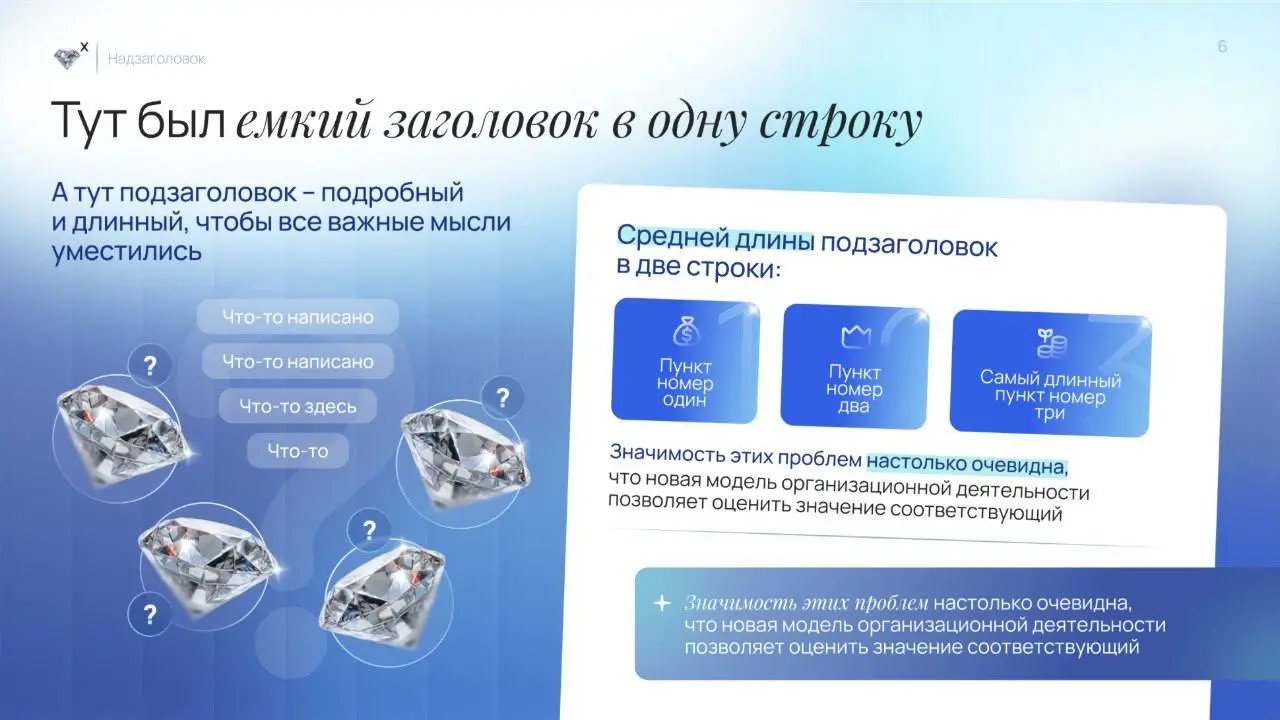 Надзаголовок

6

Тут был емкий заголовок в одну строку

А тут подзаголовок – подробный и длинный, чтобы все важные мысли уместились

Что-то написано

Что-то написано

Что-то здесь

Что-то

?

?

?

?

Средней длины подзаголовок в две строки:

Пункт номер один

Пункт номер два

Самый длинный пункт номер три

Значимость этих проблем настолько очевидна, что новая модель организационной деятельности позволяет оценить значение соответствующий

+ Значимость этих проблем настолько очевидна, что новая модель организационной деятельности позволяет оценить значение соответствующий